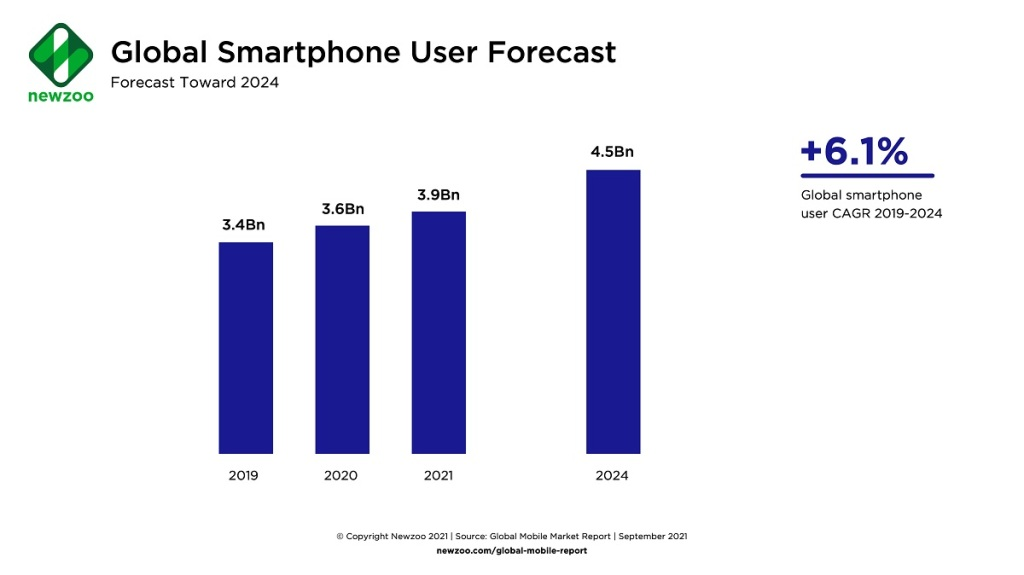 newzoo

Global Smartphone User Forecast

Forecast Toward 2024

3.4Bn
3.6Bn
3.9Bn
4.5Bn

2019
2020
2021
2024

+6.1%

Global smartphone user CAGR 2019-2024

© Copyright Newzoo 2021 | Source: Global Mobile Market Report | September 2021
newzoo.com/global-mobile-report